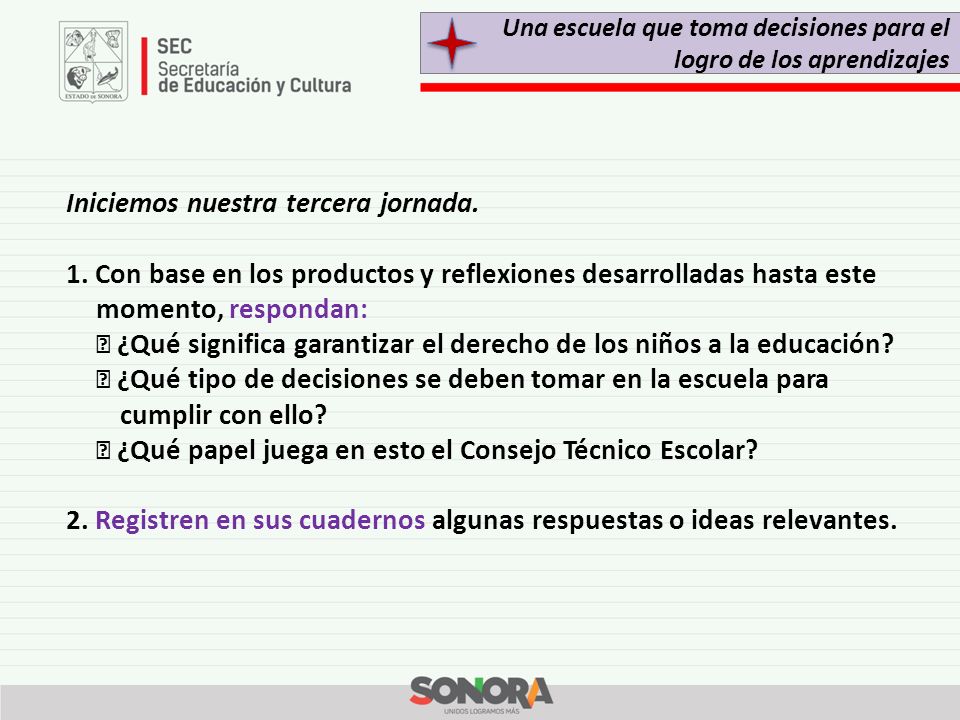 ESTADO DE SONORA

SEC
Secretaría
de Educación y Cultura

Una escuela que toma decisiones para el logro de los aprendizajes

Iniciemos nuestra tercera jornada.

1. Con base en los productos y reflexiones desarrolladas hasta este momento, respondan:
 ¿Qué significa garantizar el derecho de los niños a la educación?
 ¿Qué tipo de decisiones se deben tomar en la escuela para cumplir con ello?
 ¿Qué papel juega en esto el Consejo Técnico Escolar?

2. Registren en sus cuadernos algunas respuestas o ideas relevantes.

SONORA
UNIDOS LOGRAMOS MÁS